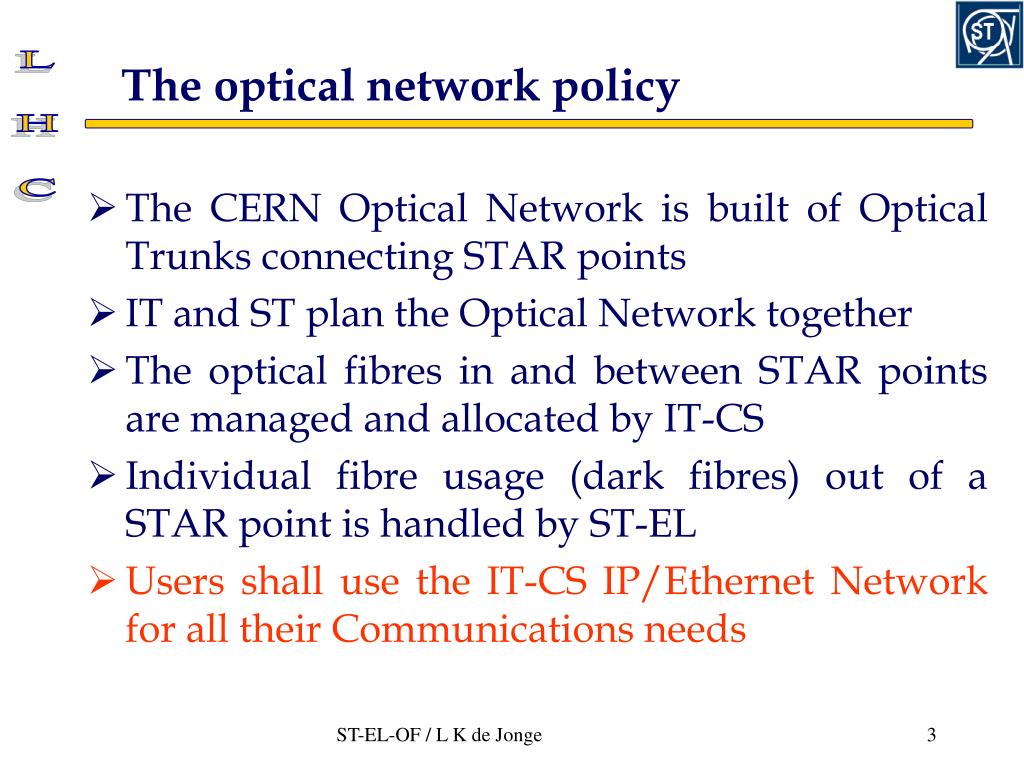 L
H
C

ST

The optical network policy

➢ The CERN Optical Network is built of Optical Trunks connecting STAR points
➢ IT and ST plan the Optical Network together
➢ The optical fibres in and between STAR points are managed and allocated by IT-CS
➢ Individual fibre usage (dark fibres) out of a STAR point is handled by ST-EL
➢ Users shall use the IT-CS IP/Ethernet Network for all their Communications needs

ST-EL-OF / L K de Jonge

3